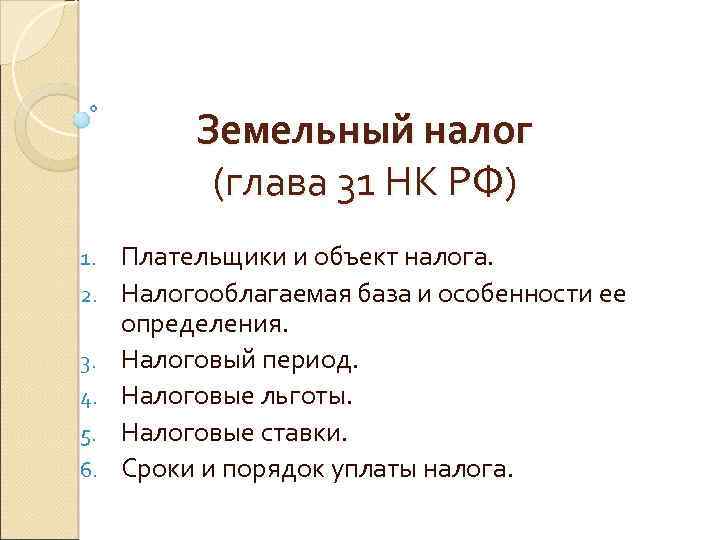 Земельный налог
(глава 31 НК РФ)

1. Плательщики и объект налога.
2. Налогооблагаемая база и особенности ее определения.
3. Налоговый период.
4. Налоговые льготы.
5. Налоговые ставки.
6. Сроки и порядок уплаты налога.